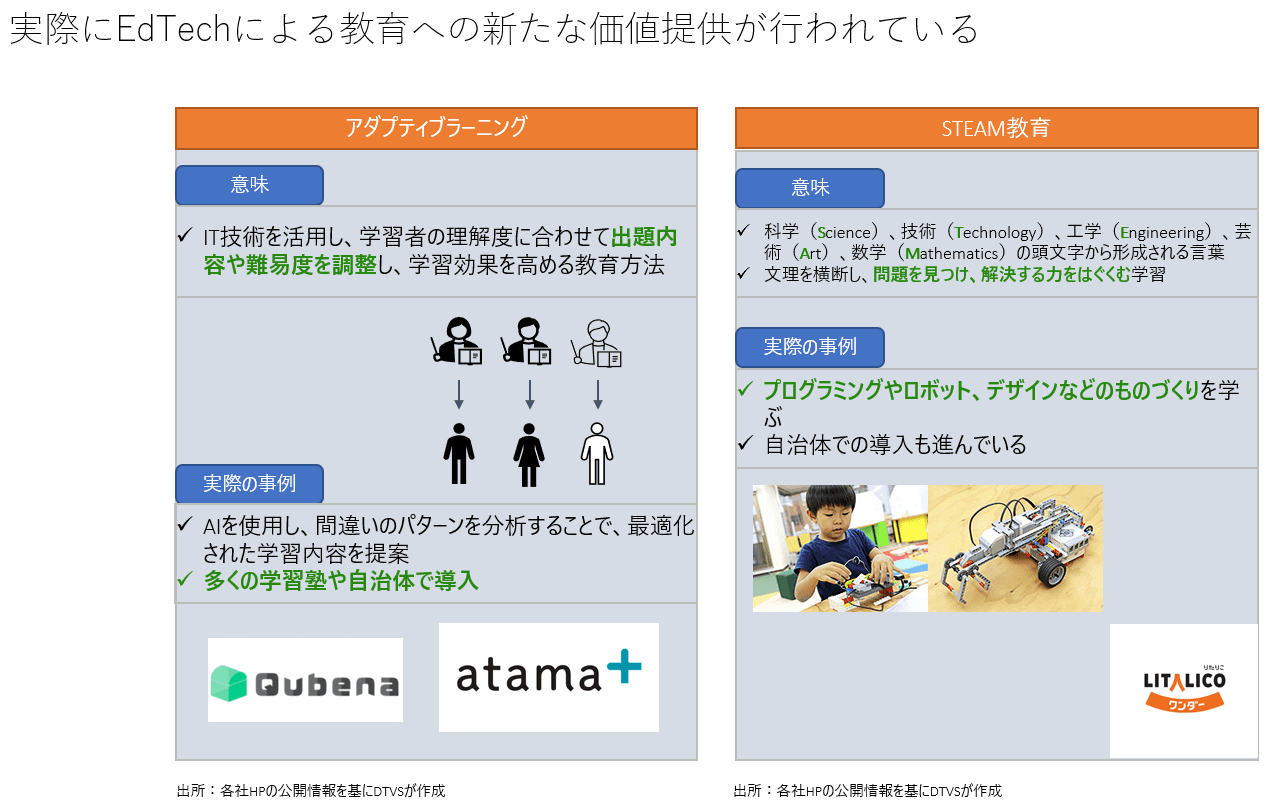 実際にEdTechによる教育への新たな価値提供が行われている

アダプティブラーニング

意味

✓ IT技術を活用し、学習者の理解度に合わせて出題内容や難易度を調整し、学習効果を高める教育方法

実際の事例

✓ AIを使用し、間違いのパターンを分析することで、最適化された学習内容を提案
✓ 多くの学習塾や自治体で導入

Qubena

atama+

出所：各社HPの公開情報を基にDTVSが作成

STEAM教育

意味

✓ 科学（Science）、技術（Technology）、工学（Engineering）、芸術（Art）、数学（Mathematics）の頭文字から形成される言葉
✓ 文理を横断し、問題を見つけ、解決する力をはぐくむ学習

実際の事例

✓ プログラミングやロボット、デザインなどのものづくりを学ぶ
✓ 自治体での導入も進んでいる

りたりこ
LITALICO
ワンダー

出所：各社HPの公開情報を基にDTVSが作成